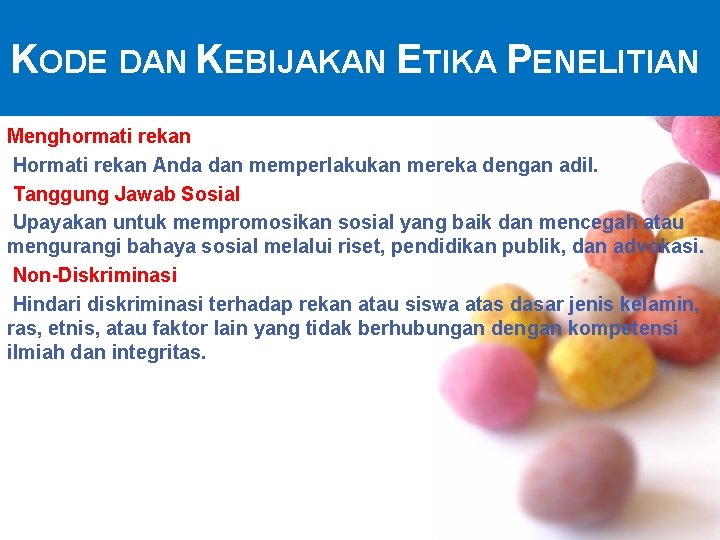 KODE DAN KEBIJAKAN ETIKA PENELITIAN

Menghormati rekan

Hormati rekan Anda dan memperlakukan mereka dengan adil.

Tanggung Jawab Sosial

Upayakan untuk mempromosikan sosial yang baik dan mencegah atau mengurangi bahaya sosial melalui riset, pendidikan publik, dan advokasi.

Non-Diskriminasi

Hindari diskriminasi terhadap rekan atau siswa atas dasar jenis kelamin, ras, etnis, atau faktor lain yang tidak berhubungan dengan kompetensi ilmiah dan integritas.